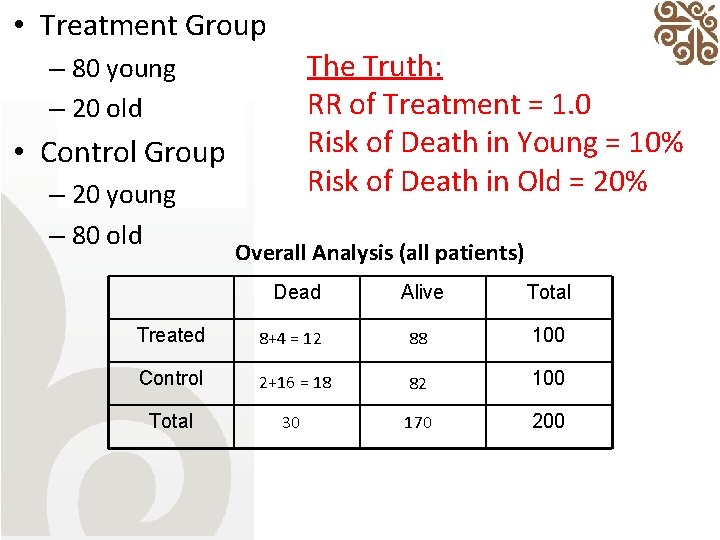 • Treatment Group
– 80 young
– 20 old
• Control Group
– 20 young
– 80 old

The Truth:
RR of Treatment = 1.0
Risk of Death in Young = 10%
Risk of Death in Old = 20%

Overall Analysis (all patients)

| | Dead | Alive | Total |
|---|---|---|---|
| Treated | 8+4 = 12 | 88 | 100 |
| Control | 2+16 = 18 | 82 | 100 |
| Total | 30 | 170 | 200 |